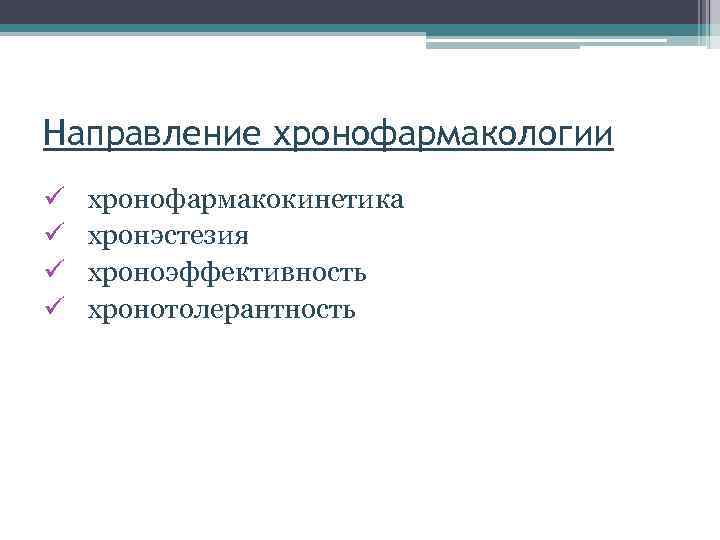 Направление хронофармакологии

✓ хронофармакокинетика
✓ хронэстезия
✓ хроноэффективность
✓ хронотолерантность